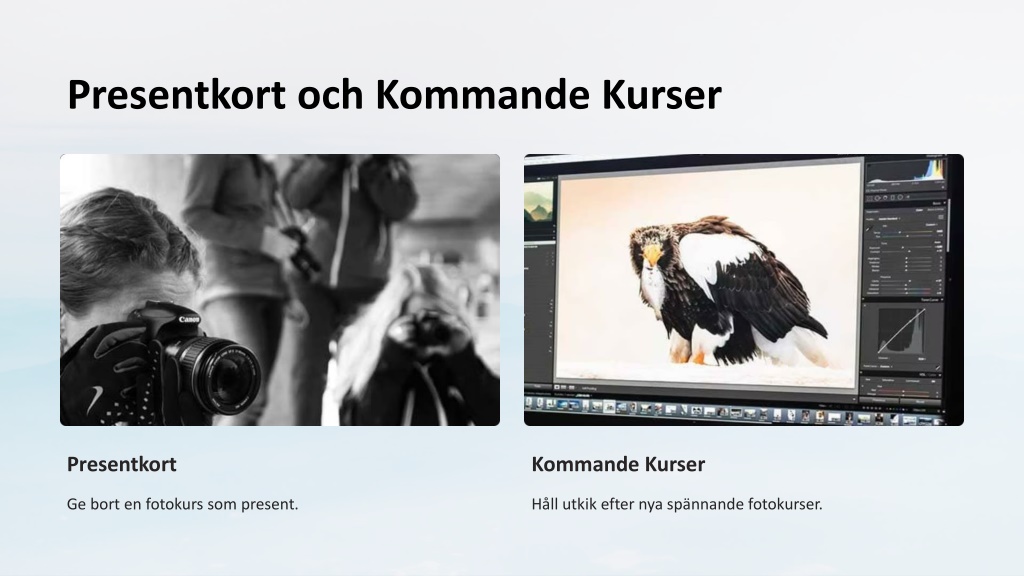 Presentkort och Kommande Kurser

Canon

Presentkort

Ge bort en fotokurs som present.

Kommande Kurser

Håll utkik efter nya spännande fotokurser.